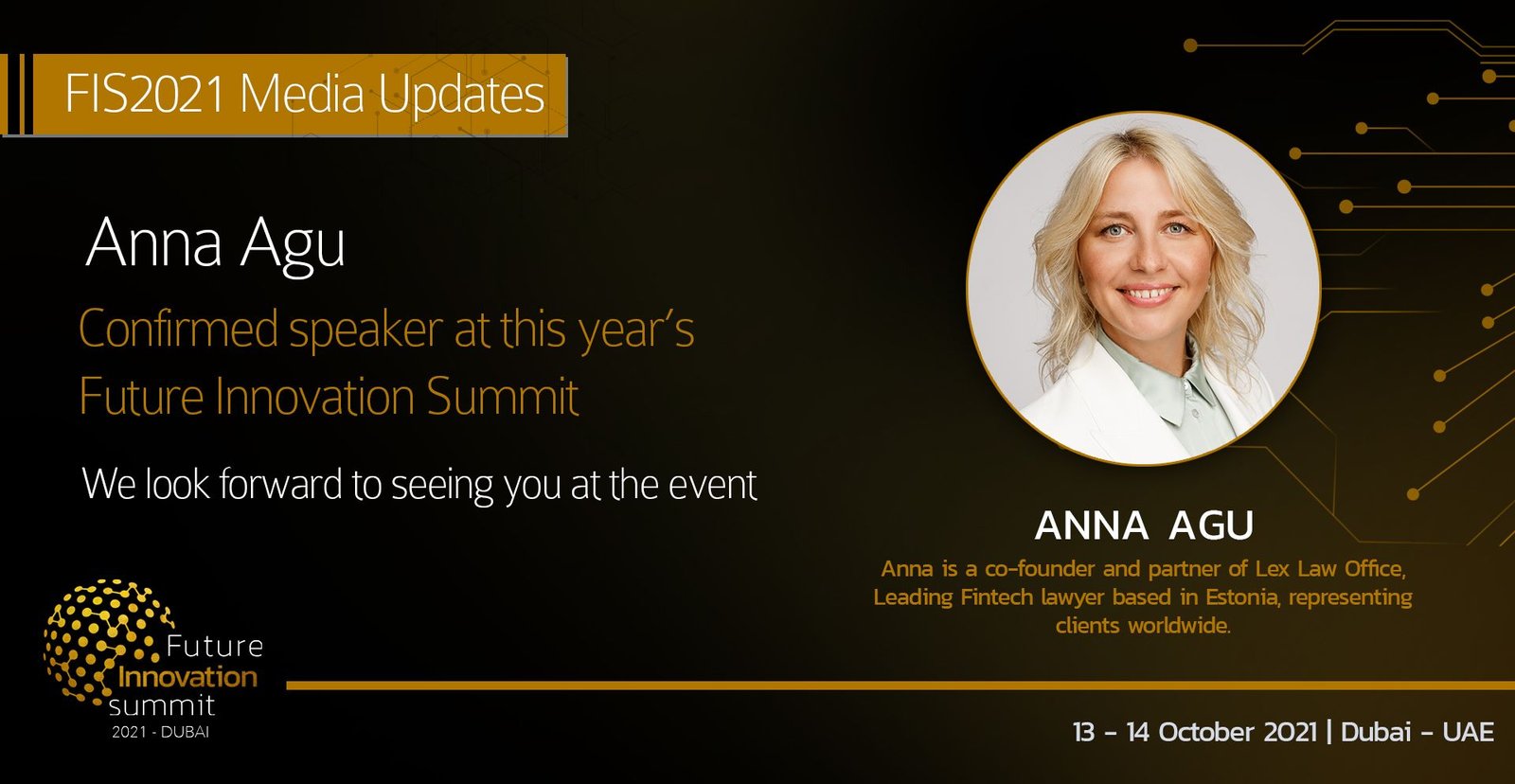 FIS2021 Media Updates

Anna Agu

Confirmed speaker at this year's Future Innovation Summit

We look forward to seeing you at the event

ANNA AGU

Anna is a co-founder and partner of Lex Law Office, Leading Fintech lawyer based in Estonia, representing clients worldwide.

Future Innovation summit
2021 - DUBAI

13 - 14 October 2021 | Dubai - UAE